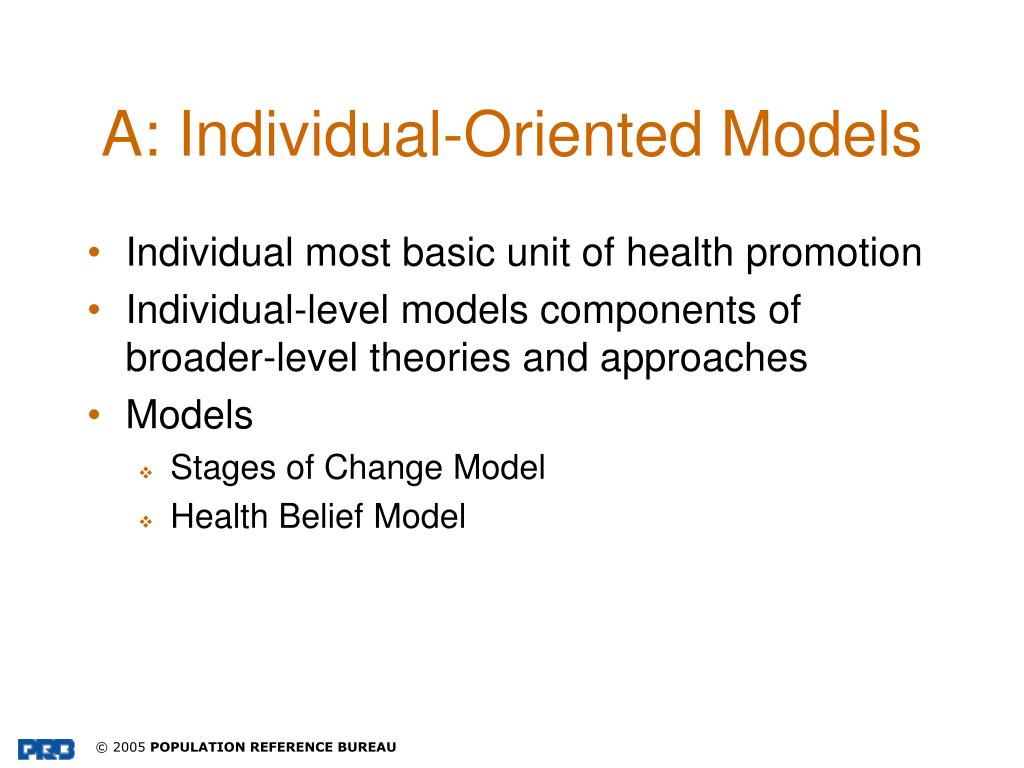 A: Individual-Oriented Models

• Individual most basic unit of health promotion
• Individual-level models components of broader-level theories and approaches
• Models
  ❖ Stages of Change Model
  ❖ Health Belief Model

PRB © 2005 POPULATION REFERENCE BUREAU